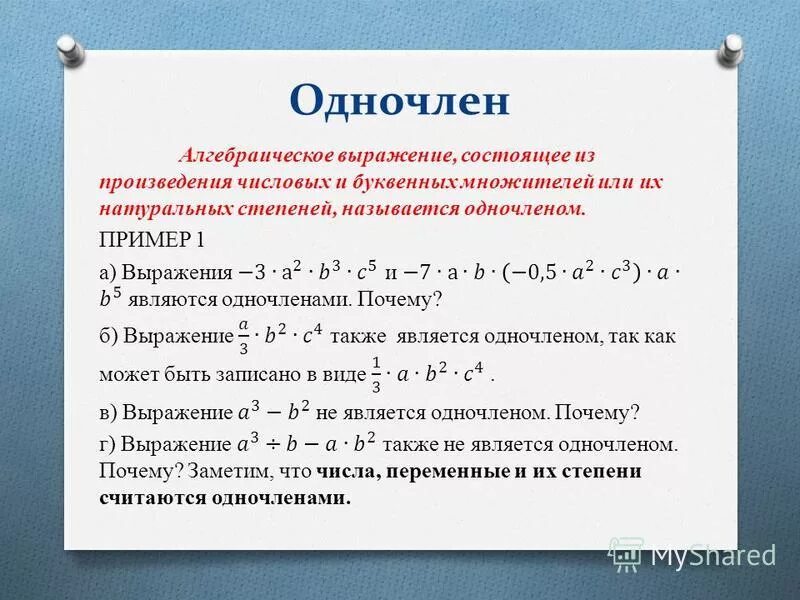 Одночлен

Алгебраическое выражение, состоящее из произведения числовых и буквенных множителей или их натуральных степеней, называется одночленом.

ПРИМЕР 1

а) Выражения $-3 \cdot a^2 \cdot b^3 \cdot c^5$ и $-7 \cdot a \cdot b \cdot (-0,5 \cdot a^2 \cdot c^3) \cdot a \cdot b^5$ являются одночленами. Почему?

б) Выражение $\frac{a}{3} \cdot b^2 \cdot c^4$ также является одночленом, так как может быть записано в виде $\frac{1}{3} \cdot a \cdot b^2 \cdot c^4$ .

в) Выражение $a^3 - b^2$ не является одночленом. Почему?

г) Выражение $a^3 \div b - a \cdot b^2$ также не является одночленом. Почему? Заметим, что числа, переменные и их степени считаются одночленами.

MyShared